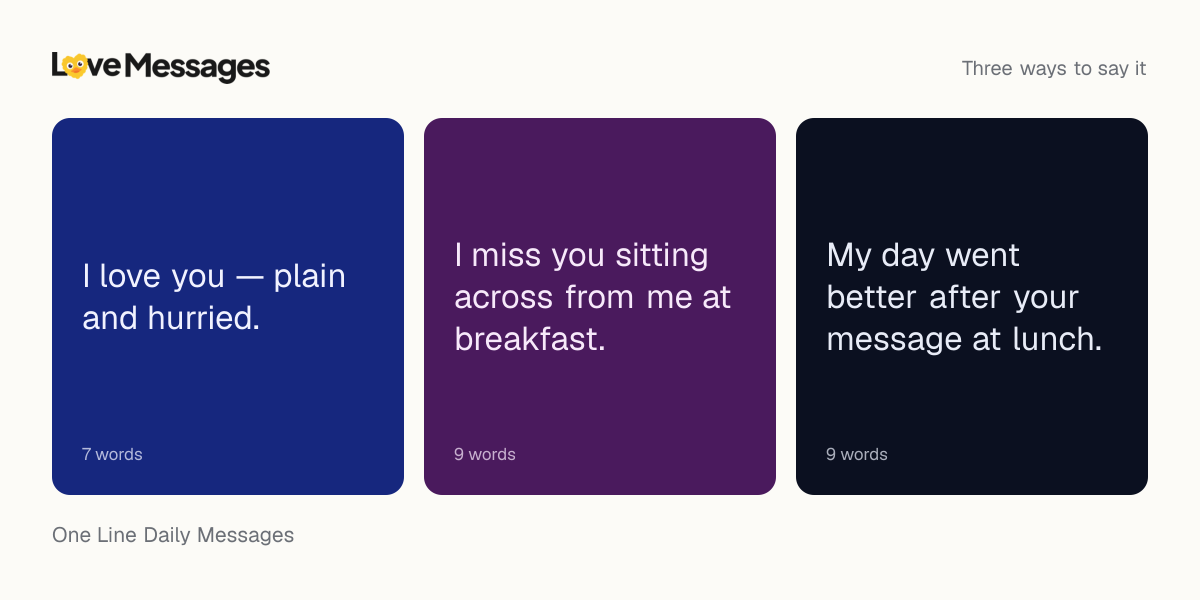 LoveMessages

Three ways to say it

I love you — plain and hurried.

7 words

I miss you sitting across from me at breakfast.

9 words

My day went better after your message at lunch.

9 words

One Line Daily Messages